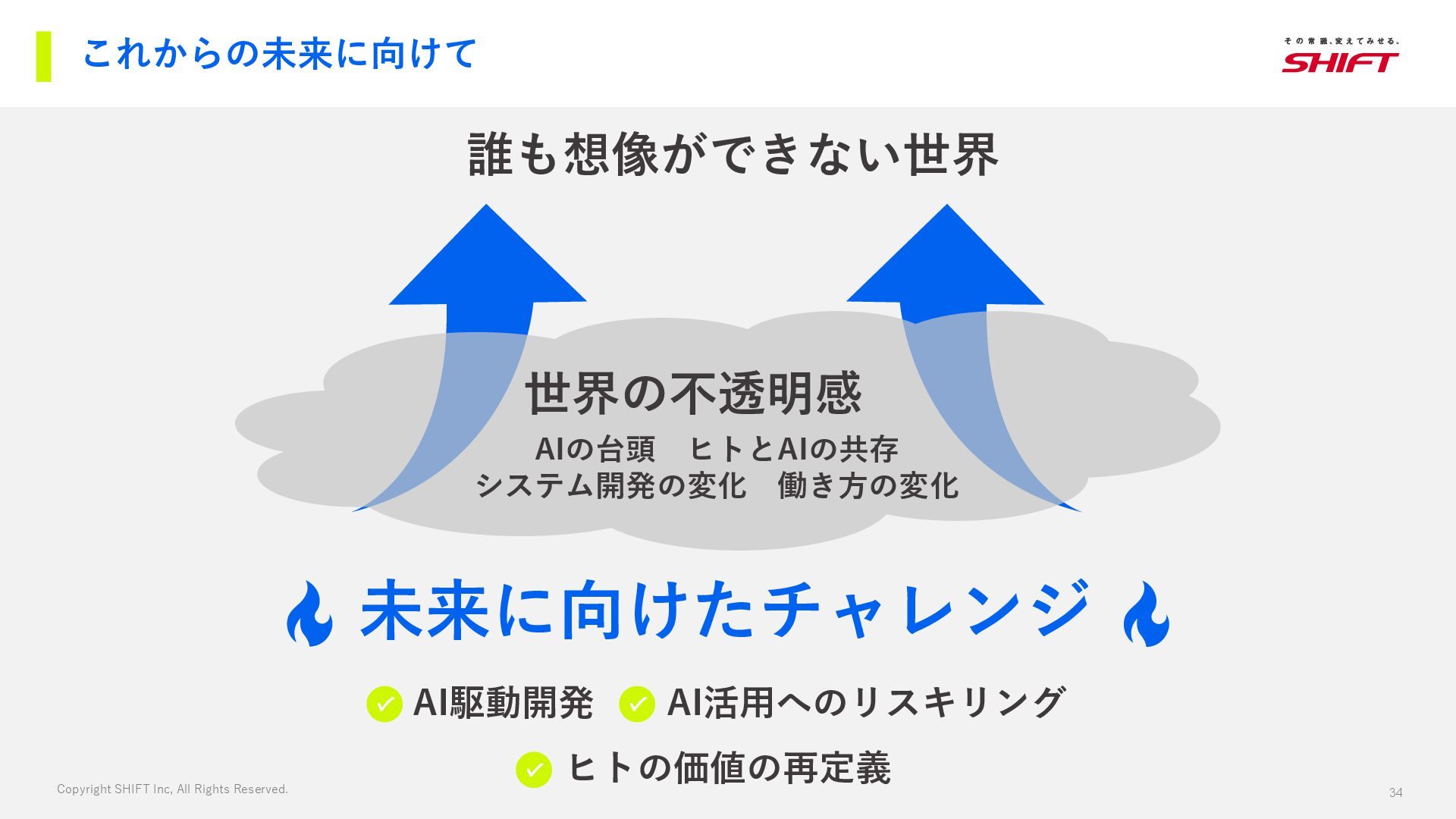 これからの未来に向けて

その常識、変えてみせる。
SHIFT

誰も想像ができない世界

世界の不透明感

AIの台頭　ヒトとAIの共存
システム開発の変化　働き方の変化

未来に向けたチャレンジ

AI駆動開発　AI活用へのリスキリング

ヒトの価値の再定義

Copyright SHIFT Inc, All Rights Reserved.

34